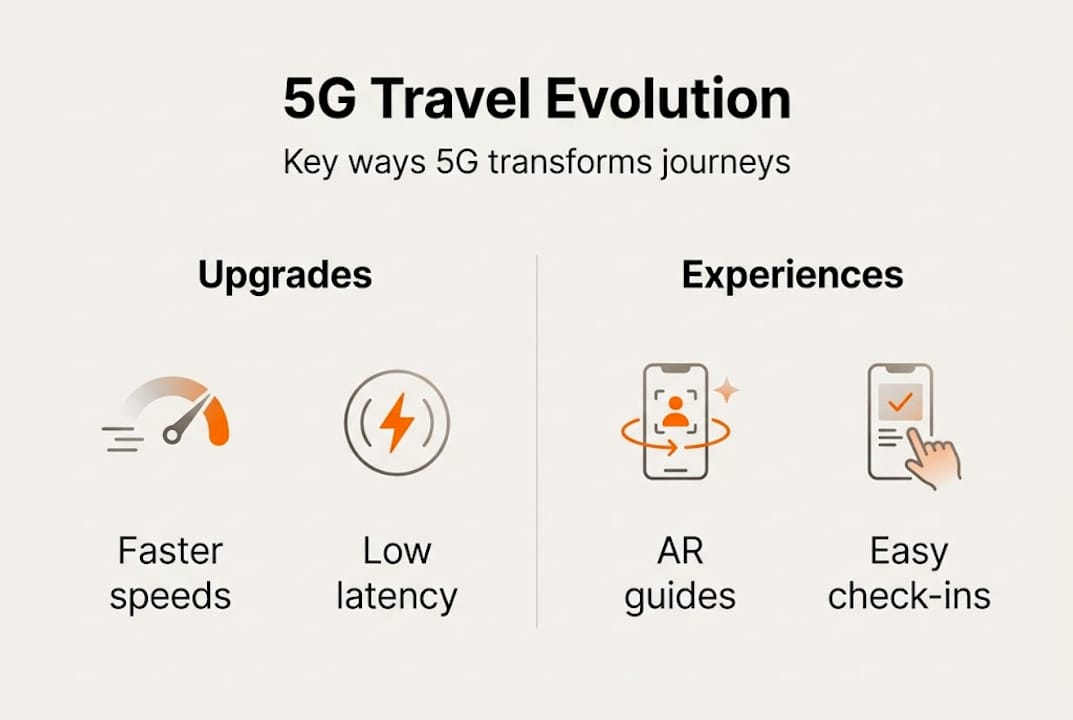 5G Travel Evolution

Key ways 5G transforms journeys

Upgrades

Faster speeds

Low latency

Experiences

AR guides

Easy check-ins